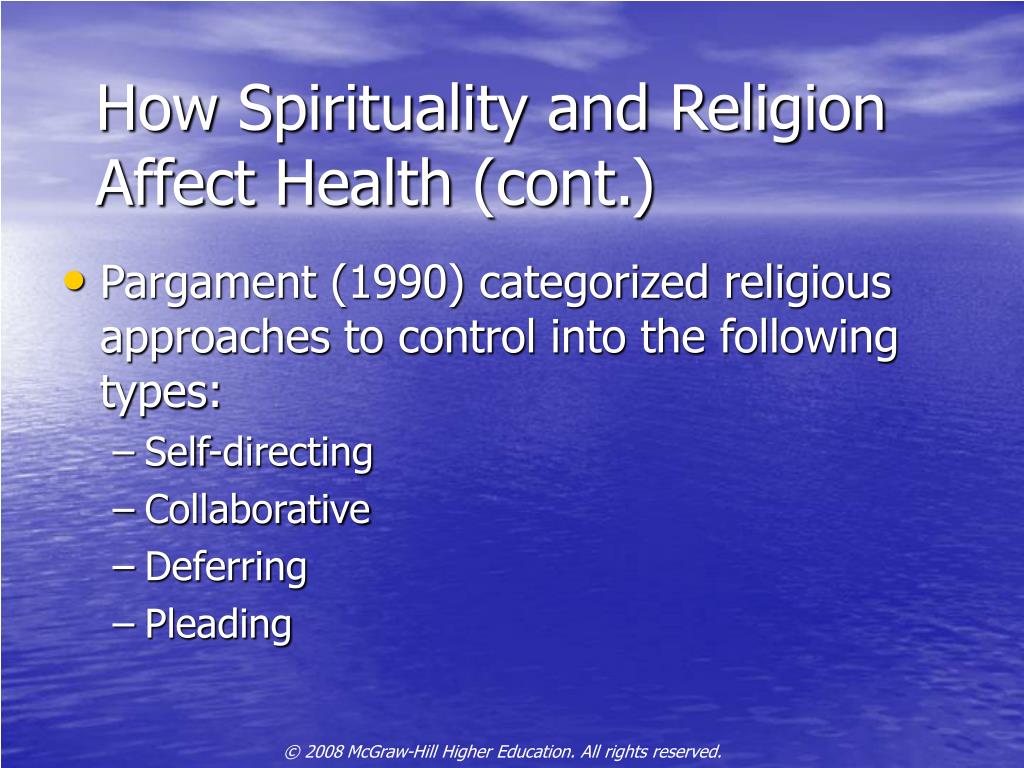 How Spirituality and Religion Affect Health (cont.)

• Pargament (1990) categorized religious approaches to control into the following types:
– Self-directing
– Collaborative
– Deferring
– Pleading

© 2008 McGraw-Hill Higher Education. All rights reserved.